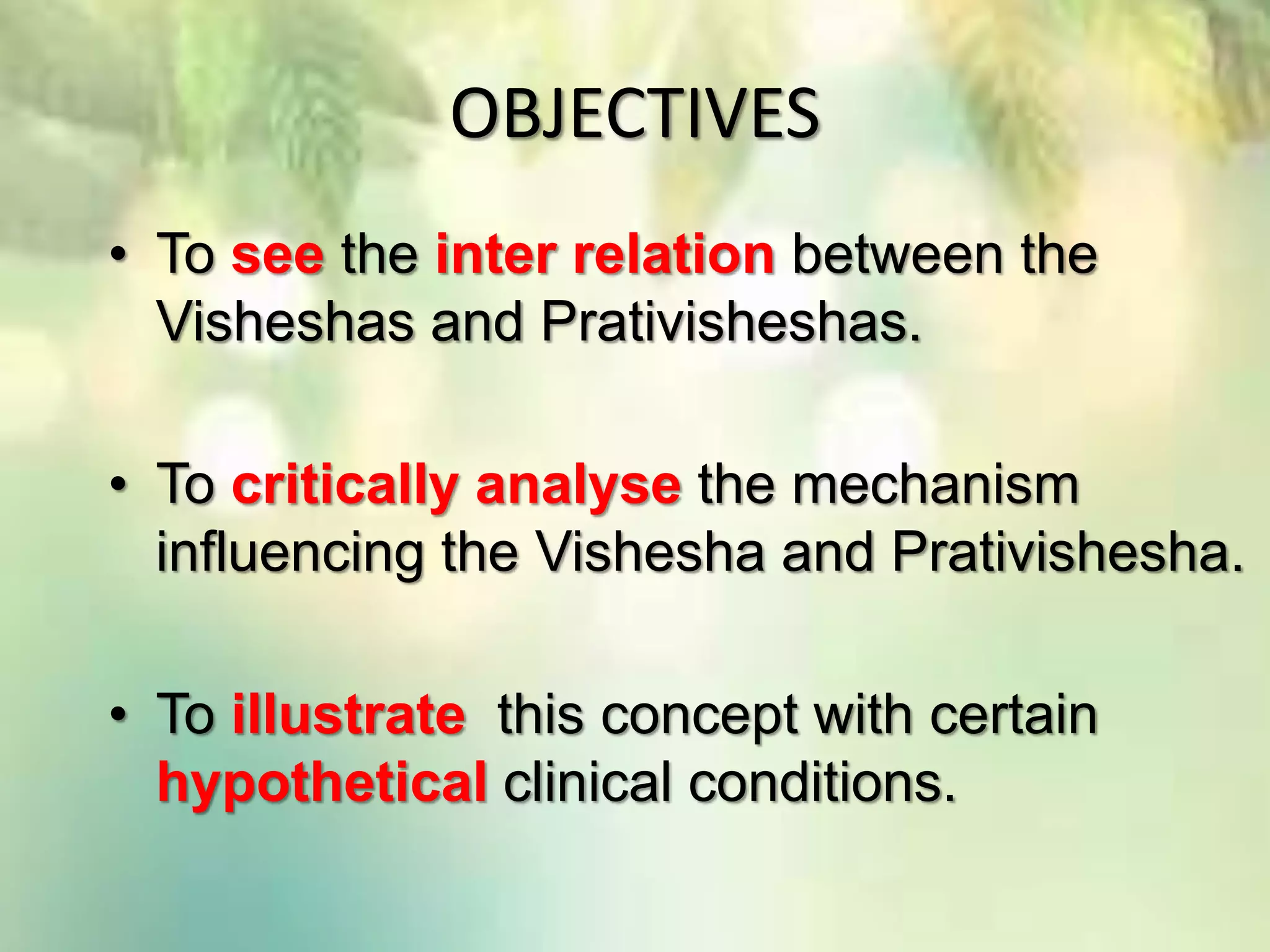 OBJECTIVES

• To see the inter relation between the Visheshas and Prativisheshas.

• To critically analyse the mechanism influencing the Vishesha and Prativishesha.

• To illustrate this concept with certain hypothetical clinical conditions.